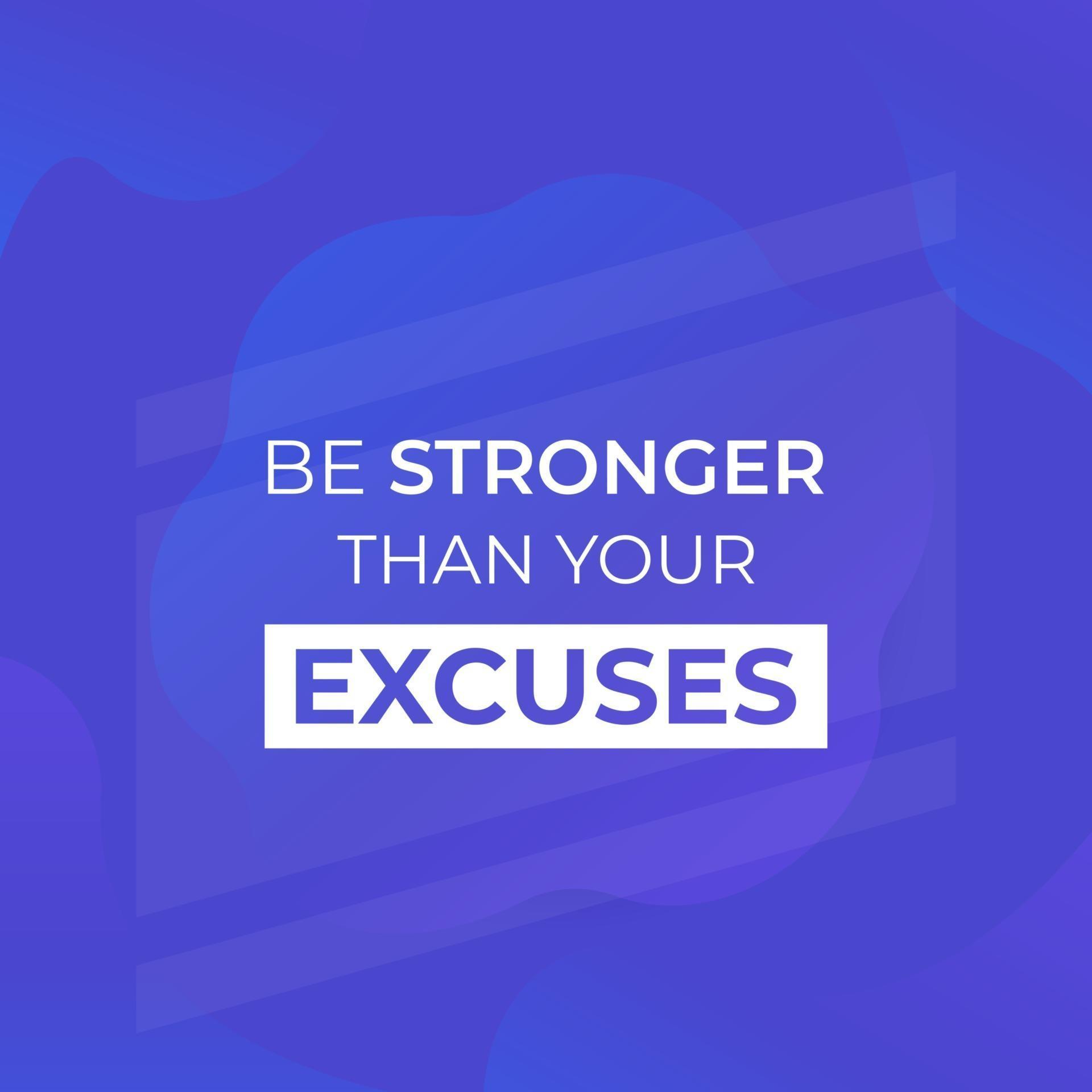 BE STRONGER
THAN YOUR
EXCUSES